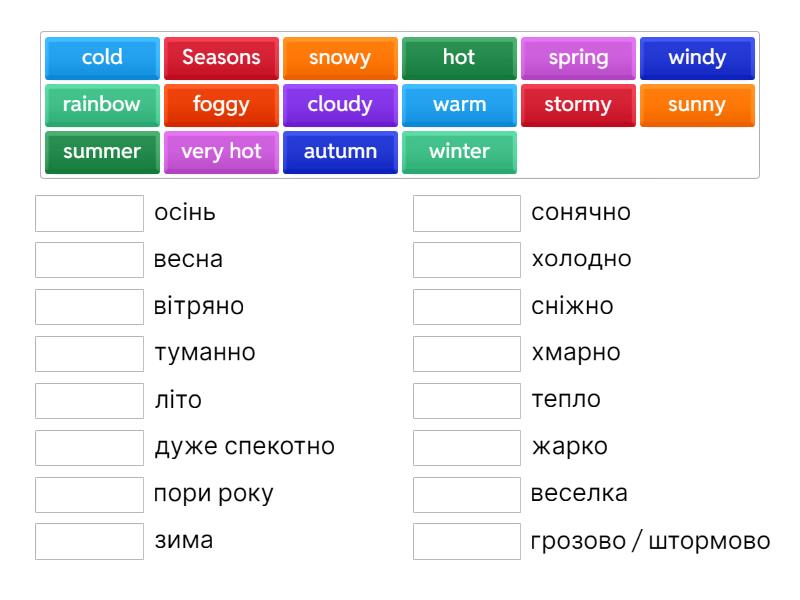 cold Seasons snowy hot spring windy
rainbow foggy cloudy warm stormy sunny
summer very hot autumn winter

осінь
весна
вітряно
туманно
літо
дуже спекотно
пори року
зима

сонячно
холодно
сніжно
хмарно
тепло
жарко
веселка
грозово / штормово